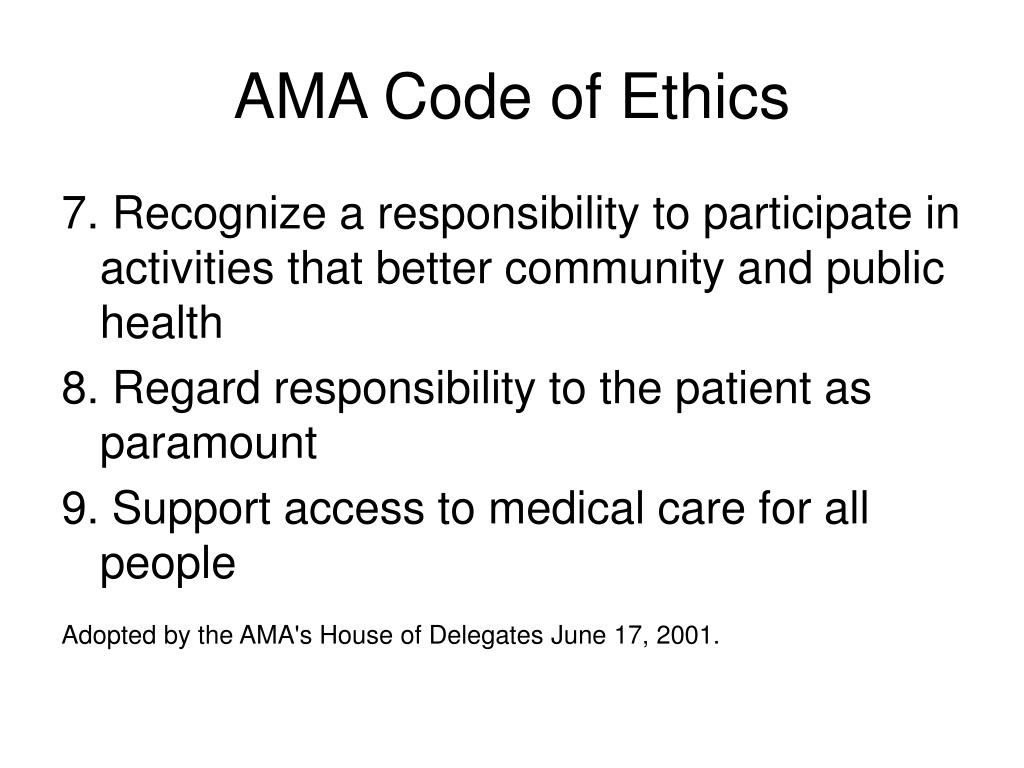 AMA Code of Ethics

7. Recognize a responsibility to participate in activities that better community and public health

8. Regard responsibility to the patient as paramount

9. Support access to medical care for all people

Adopted by the AMA's House of Delegates June 17, 2001.